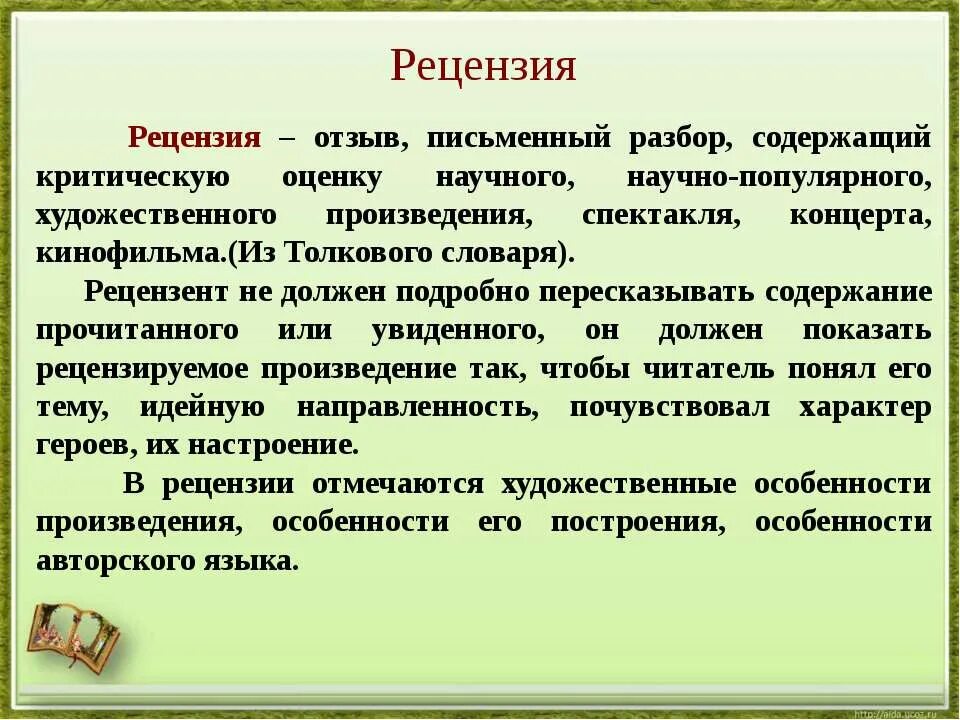 Рецензия

Рецензия – отзыв, письменный разбор, содержащий критическую оценку научного, научно-популярного, художественного произведения, спектакля, концерта, кинофильма.(Из Толкового словаря).

Рецензент не должен подробно пересказывать содержание прочитанного или увиденного, он должен показать рецензируемое произведение так, чтобы читатель понял его тему, идейную направленность, почувствовал характер героев, их настроение.

В рецензии отмечаются художественные особенности произведения, особенности его построения, особенности авторского языка.

http://aida.ucoz.ru